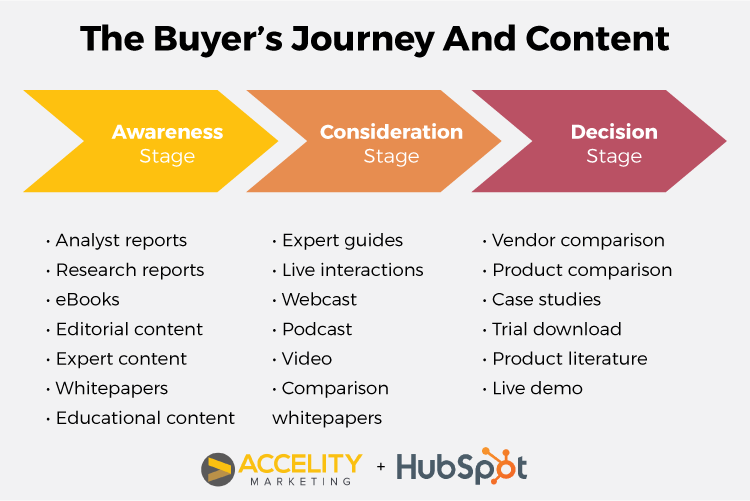 The Buyer's Journey And Content

Awareness Stage

Consideration Stage

Decision Stage

• Analyst reports
• Research reports
• eBooks
• Editorial content
• Expert content
• Whitepapers
• Educational content

• Expert guides
• Live interactions
• Webcast
• Podcast
• Video
• Comparison whitepapers

• Vendor comparison
• Product comparison
• Case studies
• Trial download
• Product literature
• Live demo

ACCELITY MARKETING + HubSpot